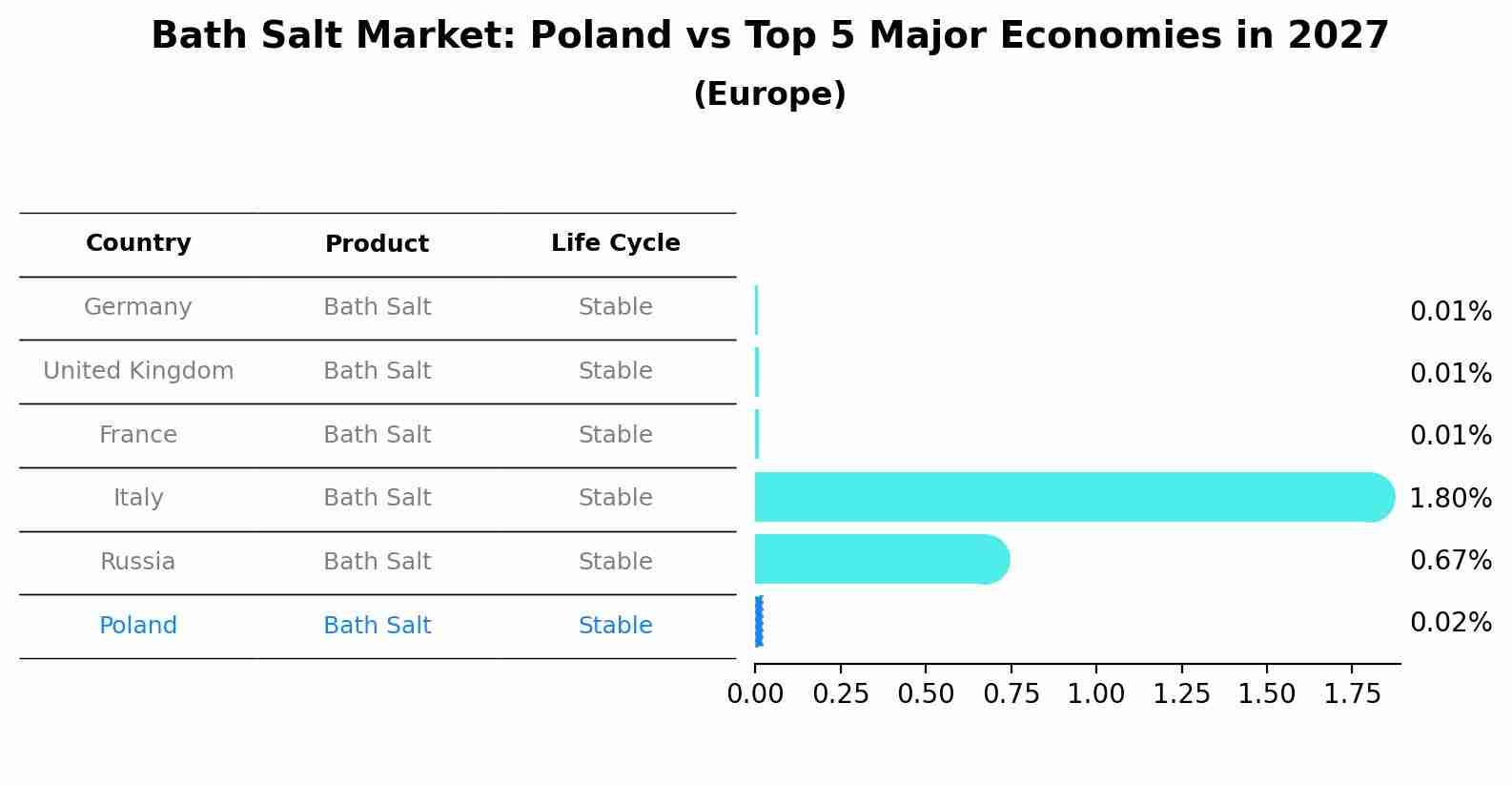 Bath Salt Market: Poland vs Top 5 Major Economies in 2027
(Europe)

| Country | Product | Life Cycle |
|---|---|---|
| Germany | Bath Salt | Stable |
| United Kingdom | Bath Salt | Stable |
| France | Bath Salt | Stable |
| Italy | Bath Salt | Stable |
| Russia | Bath Salt | Stable |
| Poland | Bath Salt | Stable |

0.01%
0.01%
0.01%
1.80%
0.67%
0.02%

0.00 0.25 0.50 0.75 1.00 1.25 1.50 1.75